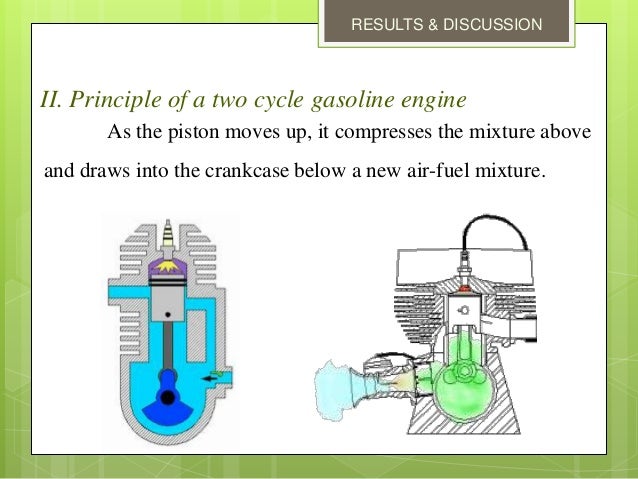 RESULTS & DISCUSSION

II. Principle of a two cycle gasoline engine

As the piston moves up, it compresses the mixture above and draws into the crankcase below a new air-fuel mixture.